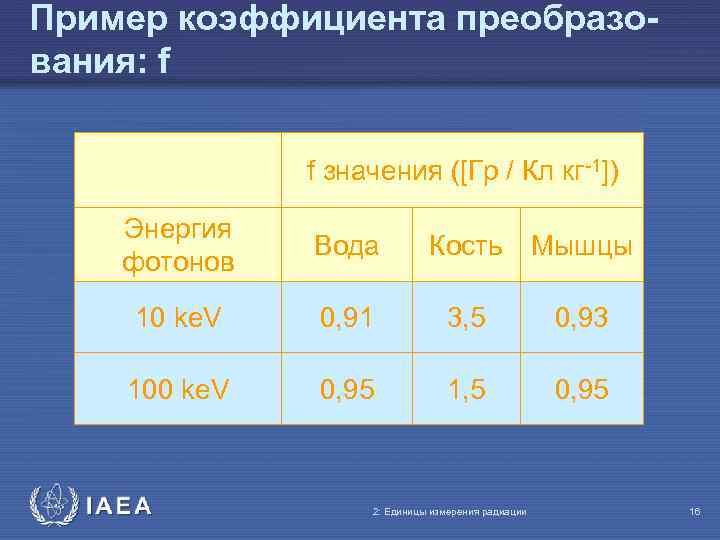 Пример коэффициента преобразования: f

| | f значения ([Гр / Кл кг$^{-1}$]) | | |
|---|---|---|---|
| Энергия фотонов | Вода | Кость | Мышцы |
| 10 keV | 0,91 | 3,5 | 0,93 |
| 100 keV | 0,95 | 1,5 | 0,95 |

IAEA

2: Единицы измерения радиации

16